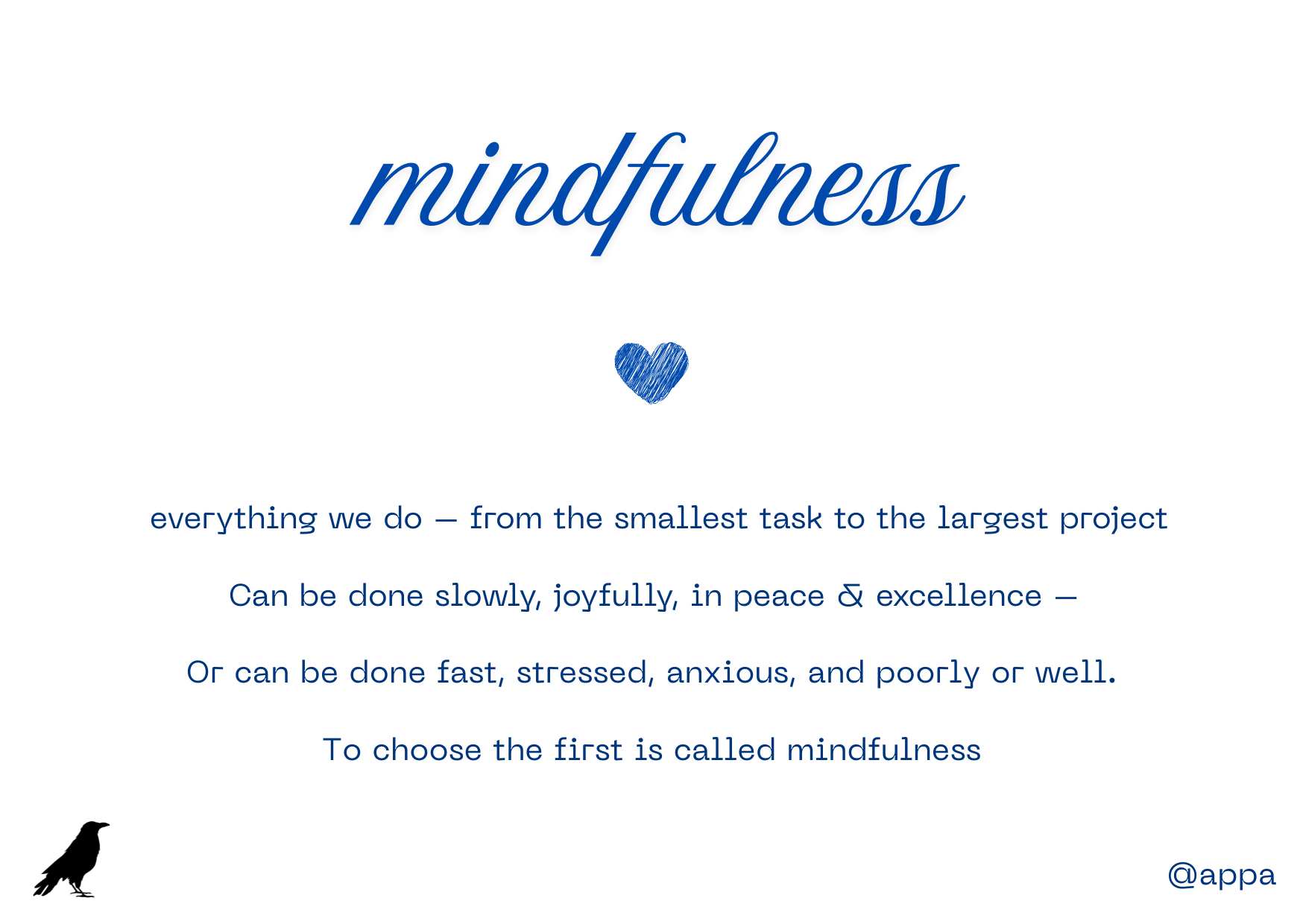 mindfulness

everything we do — from the smallest task to the largest project

Can be done slowly, joyfully, in peace & excellence —

Or can be done fast, stressed, anxious, and poorly or well.

To choose the first is called mindfulness

@appa